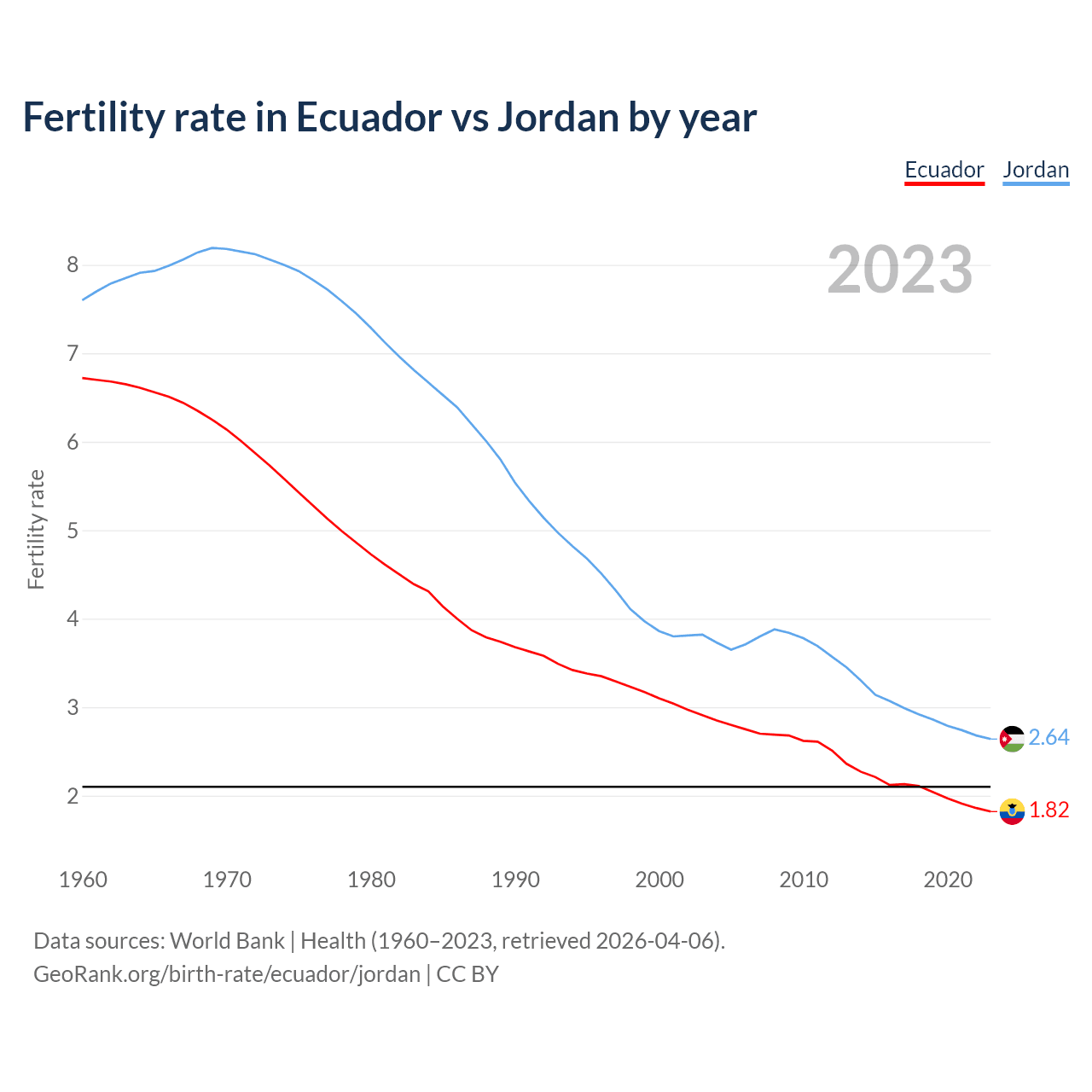 Fertility rate in Ecuador vs Jordan by year

Ecuador Jordan

2023

Fertility rate

8
7
6
5
4
3
2

2.64
1.82

1960 1970 1980 1990 2000 2010 2020

Data sources: World Bank | Health (1960–2023, retrieved 2026-04-06).
GeoRank.org/birth-rate/ecuador/jordan | CC BY